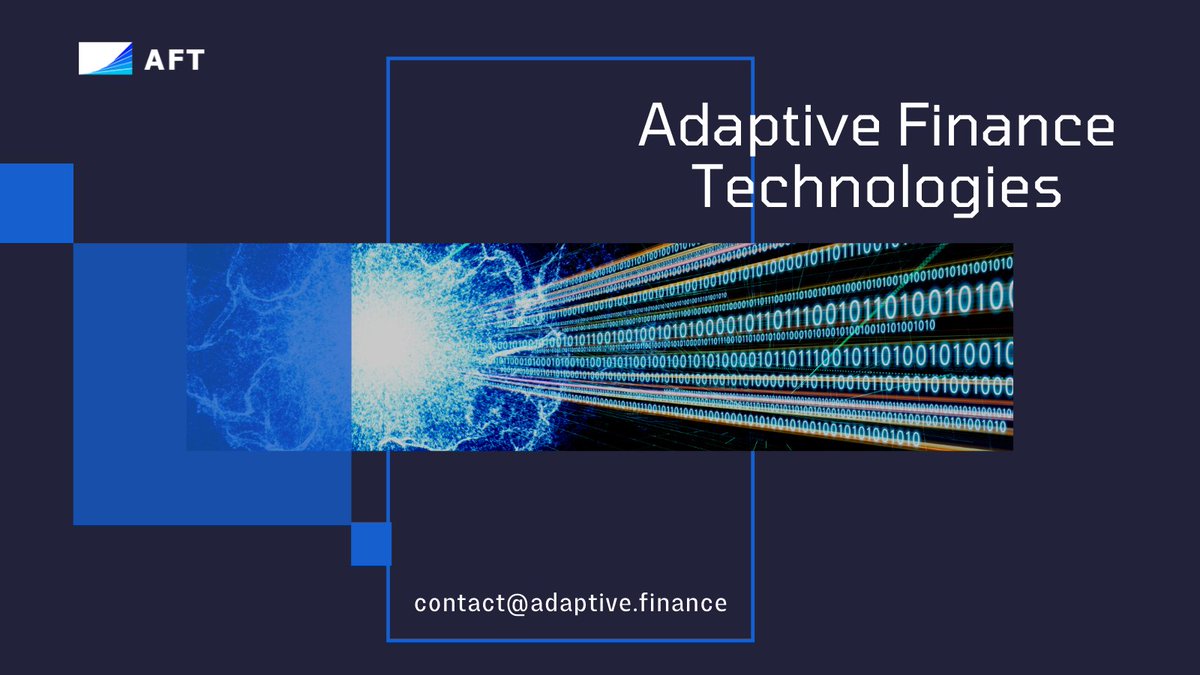 AFT

Adaptive Finance Technologies

contact@adaptive.finance